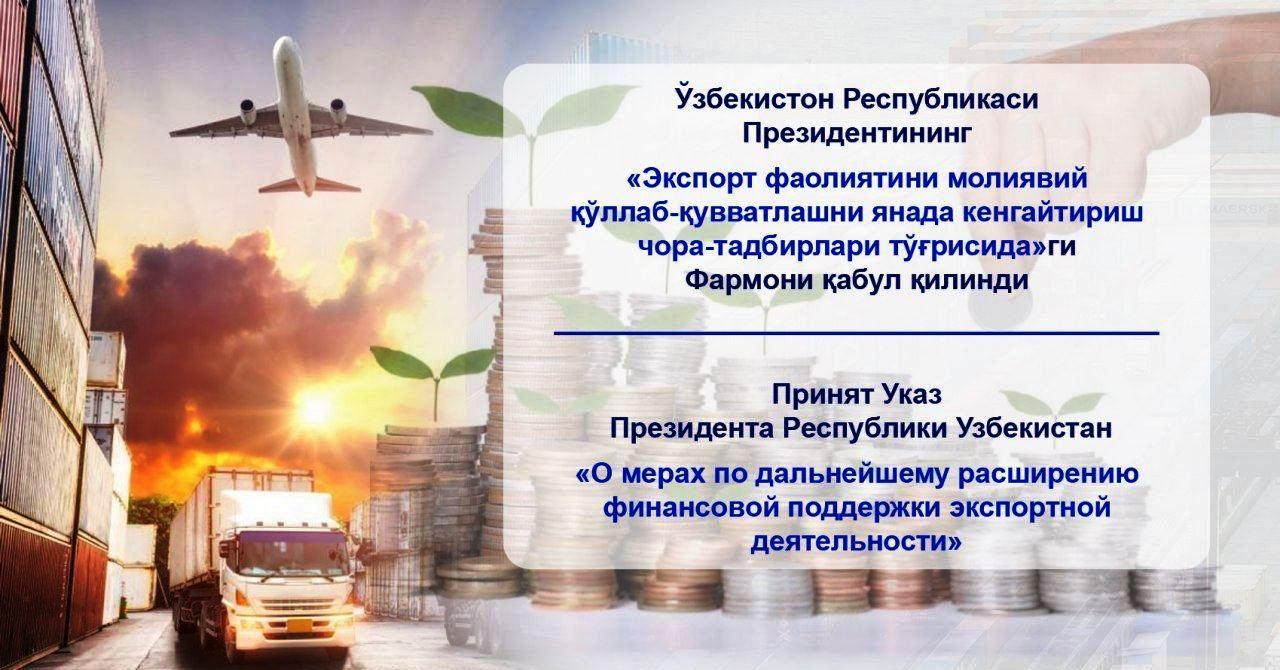 Ўзбекистон Республикаси Президентининг

«Экспорт фаолиятини молиявий қўллаб-қувватлашни янада кенгайтириш чора-тадбирлари тўғрисида»ги Фармони қабул қилинди

Принят Указ Президента Республики Узбекистан

«О мерах по дальнейшему расширению финансовой поддержки экспортной деятельности»